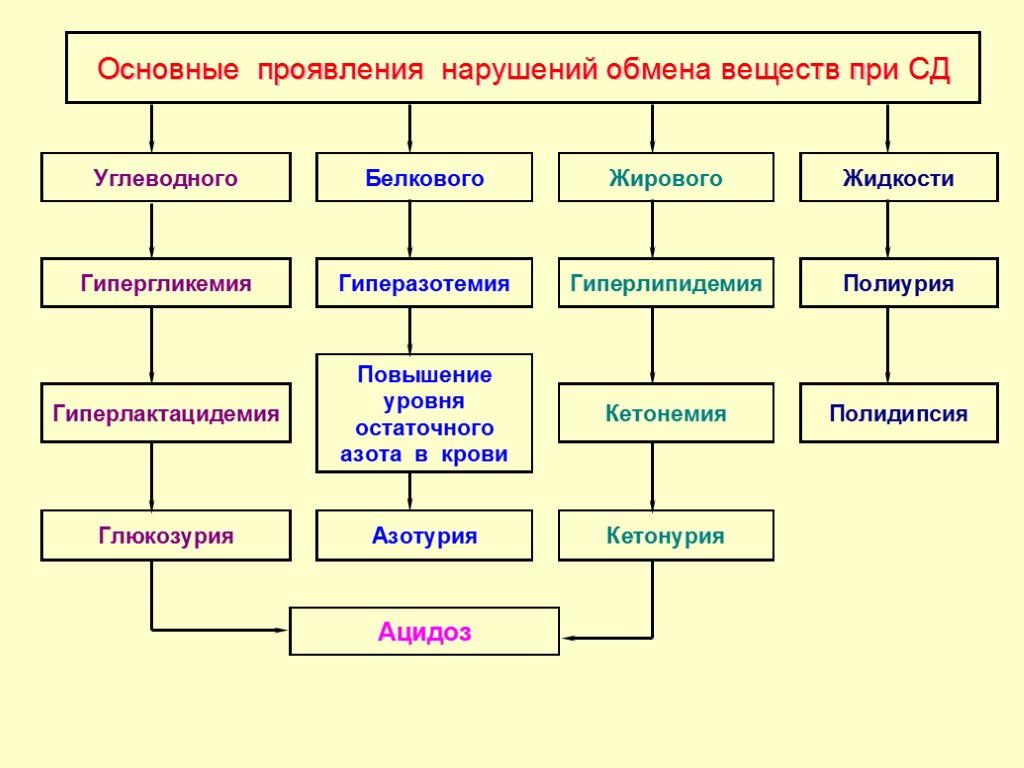 Основные проявления нарушений обмена веществ при СД

Углеводного

Гипергликемия

Гиперлактацидемия

Глюкозурия

Белкового

Гиперазотемия

Повышение уровня остаточного азота в крови

Азотурия

Жирового

Гиперлипидемия

Кетонемия

Кетонурия

Жидкости

Полиурия

Полидипсия

Ацидоз